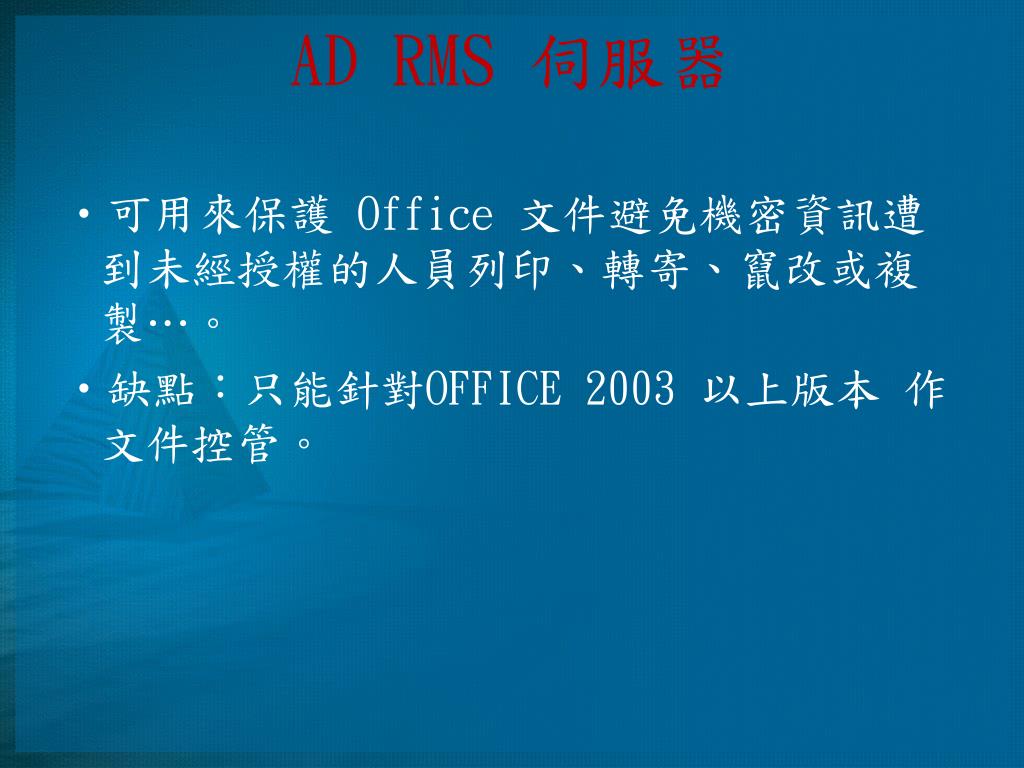 AD RMS 伺服器

• 可用來保護 Office 文件避免機密資訊遭到未經授權的人員列印、轉寄、竄改或複製…。

• 缺點：只能針對OFFICE 2003 以上版本 作文件控管。